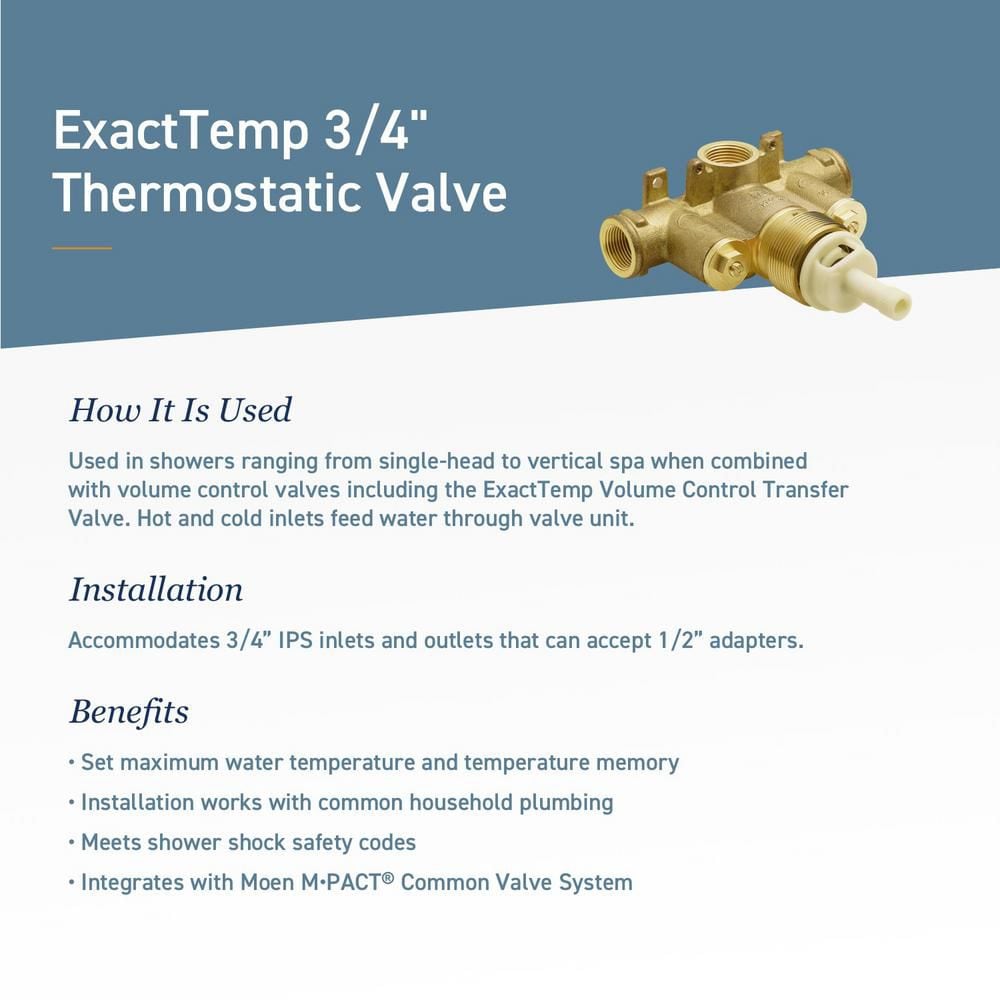 ExactTemp 3/4" Thermostatic Valve

How It Is Used

Used in showers ranging from single-head to vertical spa when combined with volume control valves including the ExactTemp Volume Control Transfer Valve. Hot and cold inlets feed water through valve unit.

Installation

Accommodates 3/4" IPS inlets and outlets that can accept 1/2" adapters.

Benefits

• Set maximum water temperature and temperature memory
• Installation works with common household plumbing
• Meets shower shock safety codes
• Integrates with Moen M•PACT® Common Valve System